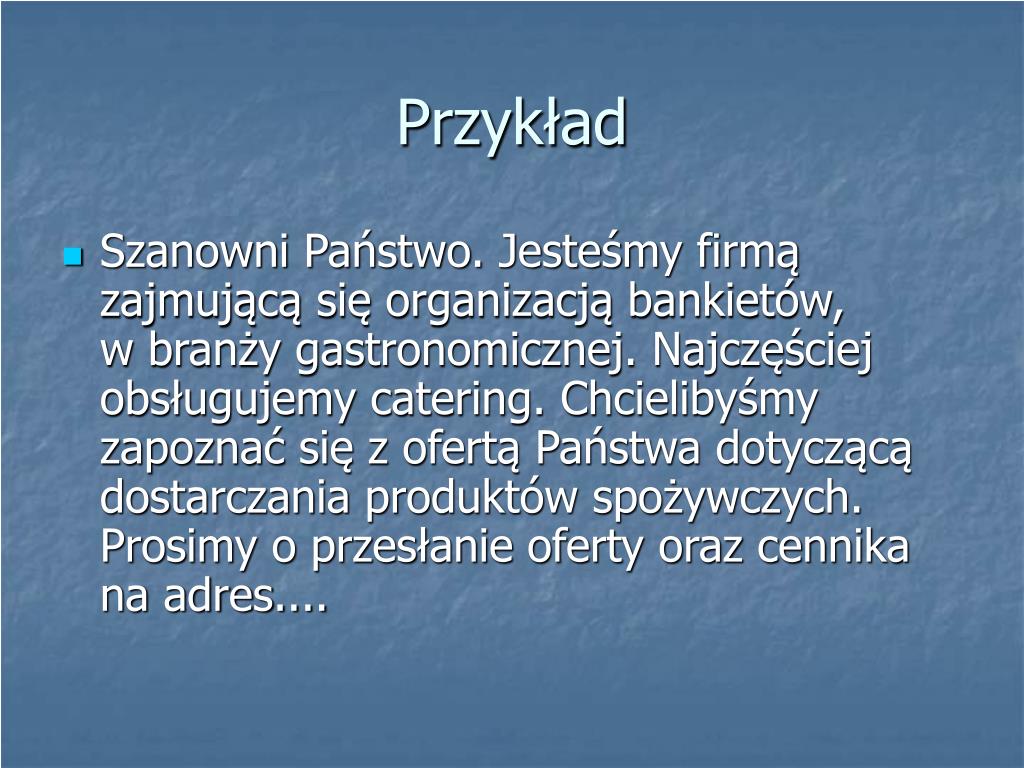 Przykład

Szanowni Państwo. Jesteśmy firmą zajmującą się organizacją bankietów, w branży gastronomicznej. Najczęściej obsługujemy catering. Chcielibyśmy zapoznać się z ofertą Państwa dotyczącą dostarczania produktów spożywczych. Prosimy o przesłanie oferty oraz cennika na adres....